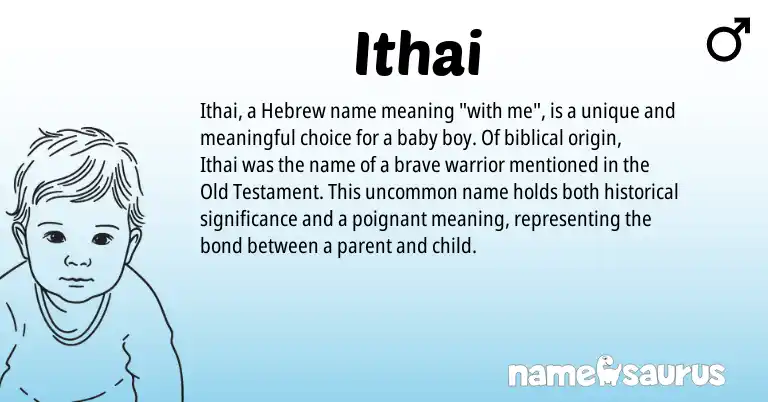 Ithai

♂

Ithai, a Hebrew name meaning "with me", is a unique and meaningful choice for a baby boy. Of biblical origin, Ithai was the name of a brave warrior mentioned in the Old Testament. This uncommon name holds both historical significance and a poignant meaning, representing the bond between a parent and child.

namesaurus